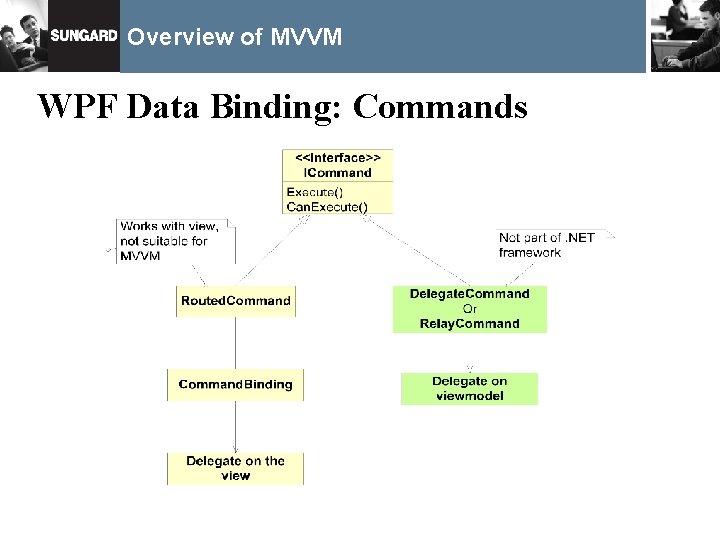 SUNGARD Overview of MVVM

WPF Data Binding: Commands

<<Interface>>
ICommand

Execute()
CanExecute()

Works with view, not suitable for MVVM

Not part of .NET framework

RoutedCommand

DelegateCommand
Or
RelayCommand

CommandBinding

Delegate on viewmodel

Delegate on the view